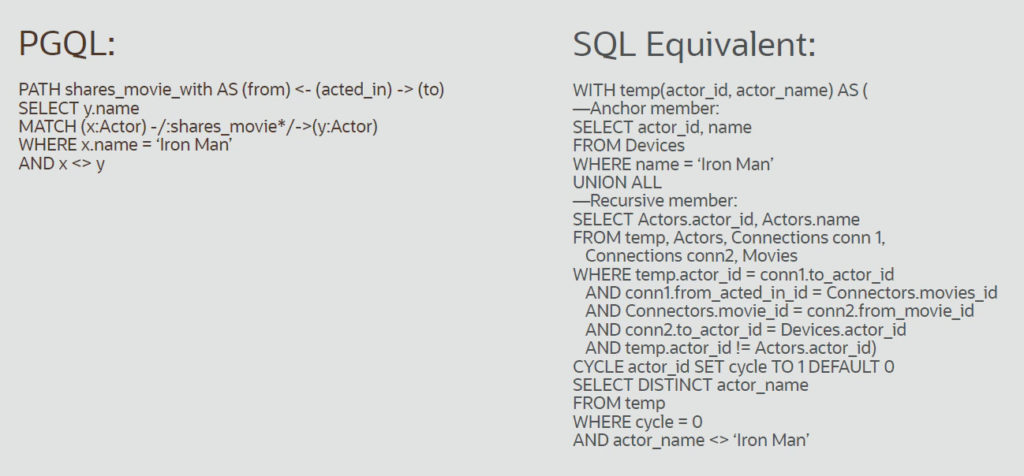 PGQL:

PATH shares_movie_with AS (from) <- (acted_in) -> (to)
SELECT y.name
MATCH (x:Actor) -/:shares_movie*/->(y:Actor)
WHERE x.name = 'Iron Man'
AND x <> y

SQL Equivalent:

WITH temp(actor_id, actor_name) AS (
—Anchor member:
SELECT actor_id, name
FROM Devices
WHERE name = 'Iron Man'
UNION ALL
—Recursive member:
SELECT Actors.actor_id, Actors.name
FROM temp, Actors, Connections conn 1,
Connections conn2, Movies
WHERE temp.actor_id = conn1.to_actor_id
AND conn1.from_acted_in_id = Connectors.movies_id
AND Connectors.movie_id = conn2.from_movie_id
AND conn2.to_actor_id = Devices.actor_id
AND temp.actor_id != Actors.actor_id)
CYCLE actor_id SET cycle TO 1 DEFAULT 0
SELECT DISTINCT actor_name
FROM temp
WHERE cycle = 0
AND actor_name <> 'Iron Man'